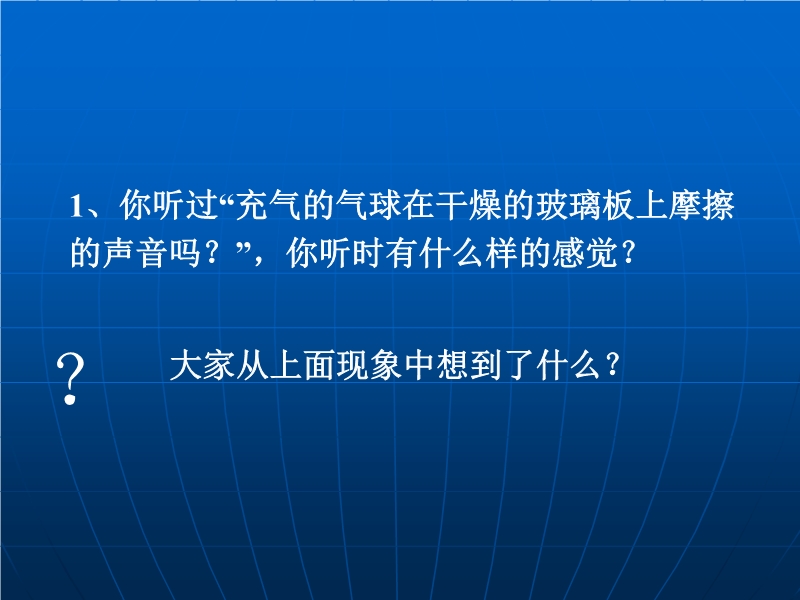 1、你听过“充气的气球在干燥的玻璃板上摩擦的声音吗？”，你听时有什么样的感觉？

?

大家从上面现象中想到了什么？